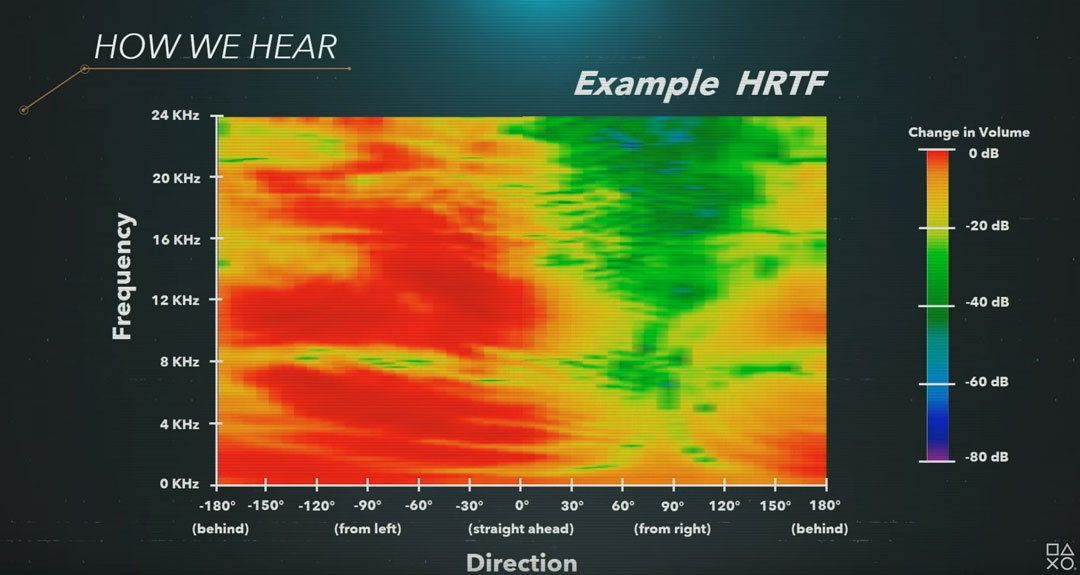 HOW WE HEAR

Example HRTF

Frequency

24 KHz
20 KHz
16 KHz
12 KHz
8 KHz
4 KHz
0 KHz

-180° -150° -120° -90° -60° -30° 0° 30° 60° 90° 120° 150° 180°

(behind) (from left) (straight ahead) (from right) (behind)

Direction

Change in Volume

0 dB
-20 dB
-40 dB
-60 dB
-80 dB